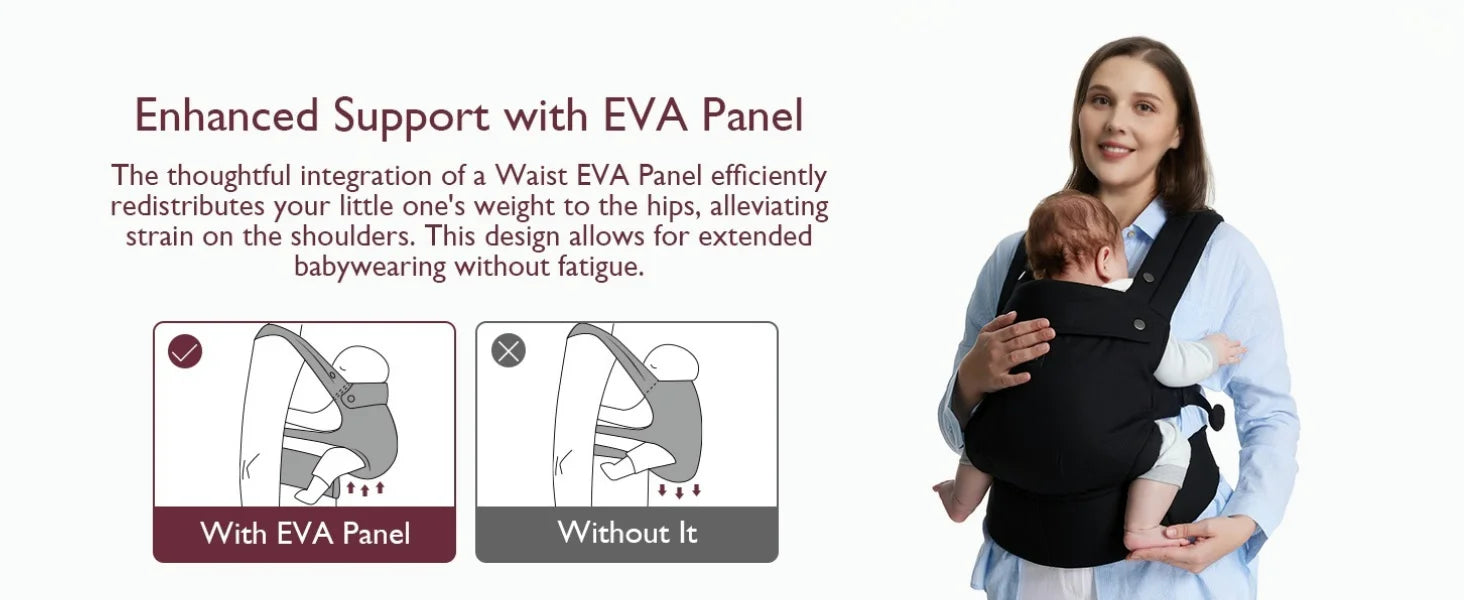 Enhanced Support with EVA Panel

The thoughtful integration of a Waist EVA Panel efficiently redistributes your little one's weight to the hips, alleviating strain on the shoulders. This design allows for extended babywearing without fatigue.

With EVA Panel

Without It